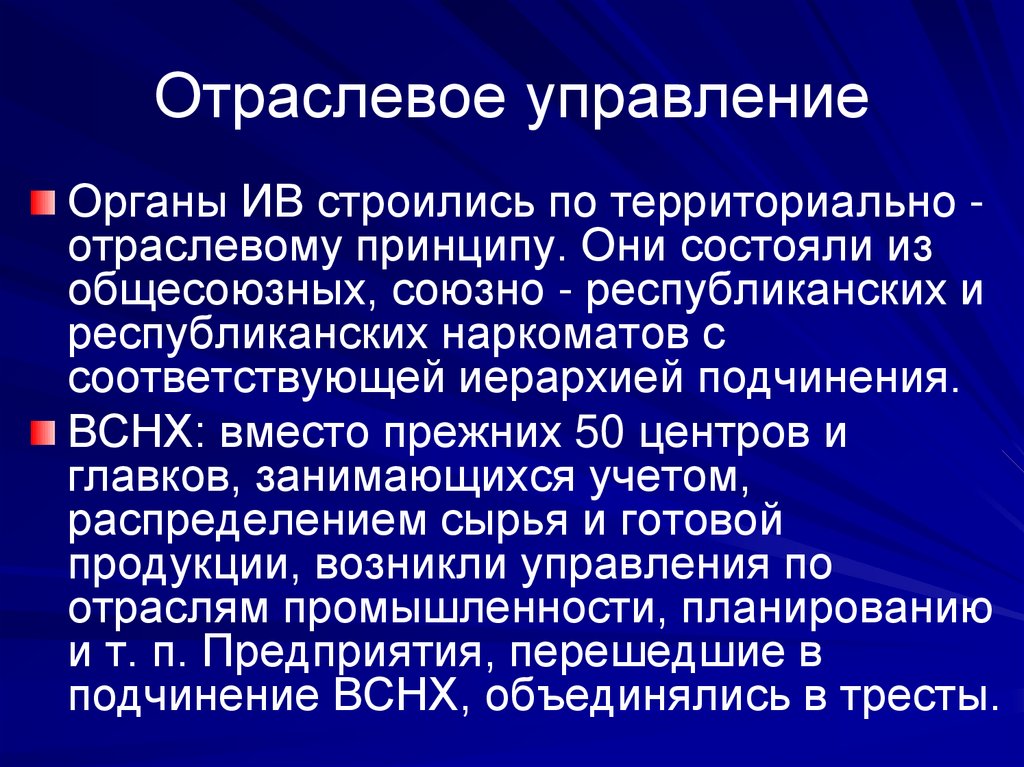 Отраслевое управление

Органы ИВ строились по территориально - отраслевому принципу. Они состояли из общесоюзных, союзно - республиканских и республиканских наркоматов с соответствующей иерархией подчинения.

ВСНХ: вместо прежних 50 центров и главков, занимающихся учетом, распределением сырья и готовой продукции, возникли управления по отраслям промышленности, планированию и т. п. Предприятия, перешедшие в подчинение ВСНХ, объединялись в тресты.